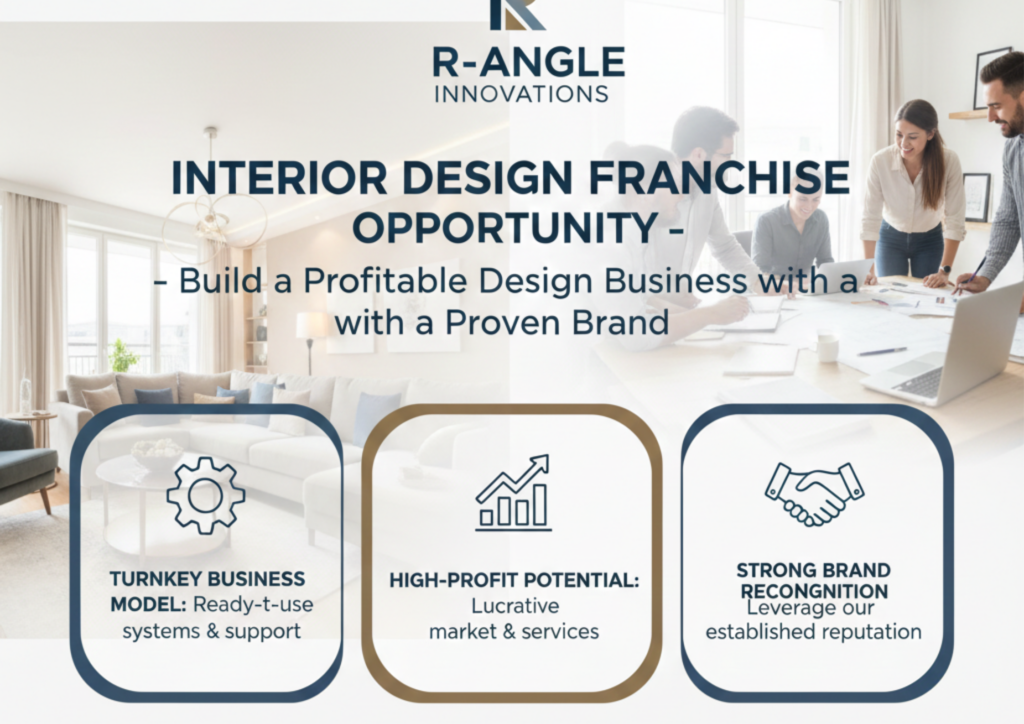 R-ANGLE
INNOVATIONS

INTERIOR DESIGN FRANCHISE OPPORTUNITY -

- Build a Profitable Design Business with a with a Proven Brand

TURNKEY BUSINESS MODEL: Ready-t-use systems & support

HIGH-PROFIT POTENTIAL: Lucrative market & services

STRONG BRAND RECONGNITION Leverage our established reputation